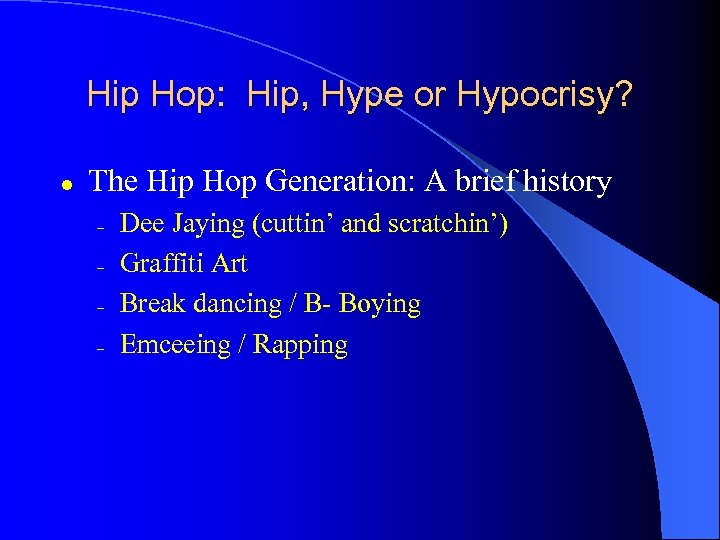 Hip Hop: Hip, Hype or Hypocrisy?

- The Hip Hop Generation: A brief history
  - Dee Jaying (cuttin’ and scratchin’)
  - Graffiti Art
  - Break dancing / B- Boying
  - Emceeing / Rapping